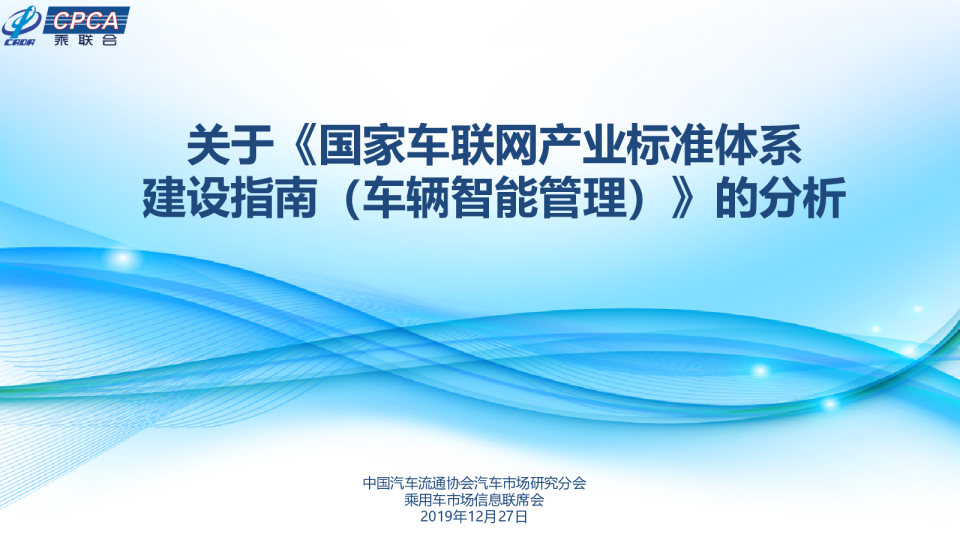 CPCA
乘联会

关于《国家车联网产业标准体系建设指南（车辆智能管理）》的分析

中国汽车流通协会汽车市场研究分会
乘用车市场信息联席会
2019年12月27日